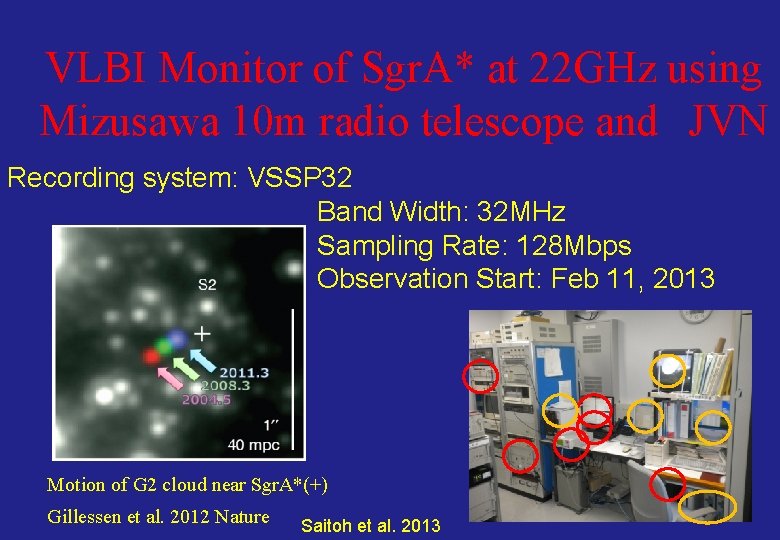 VLBI Monitor of SgrA* at 22GHz using Mizusawa 10m radio telescope and JVN

Recording system: VSSP32

Band Width: 32MHz
Sampling Rate: 128Mbps
Observation Start: Feb 11, 2013

S2

2011.3
2008.3
2004.5

1″
40 mpc

Motion of G2 cloud near SgrA*(+)
Gillessen et al. 2012 Nature

Saitoh et al. 2013